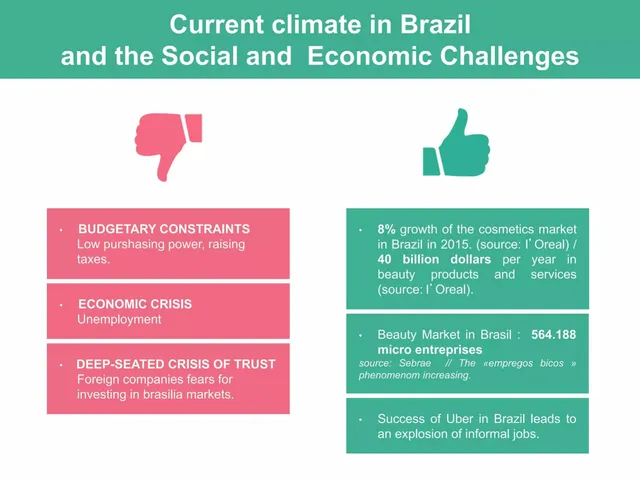 Current climate in Brazil
and the Social and Economic Challenges

• BUDGETARY CONSTRAINTS
Low purshasing power, raising taxes.

• ECONOMIC CRISIS
Unemployment

• DEEP-SEATED CRISIS OF TRUST
Foreign companies fears for investing in brasilia markets.

• 8% growth of the cosmetics market in Brazil in 2015. (source: l'Oreal) / 40 billion dollars per year in beauty products and services (source: l'Oreal).

• Beauty Market in Brasil : 564.188 micro entreprises
source: Sebrae // The «empregos bicos » phenomenom increasing.

• Success of Uber in Brazil leads to an explosion of informal jobs.